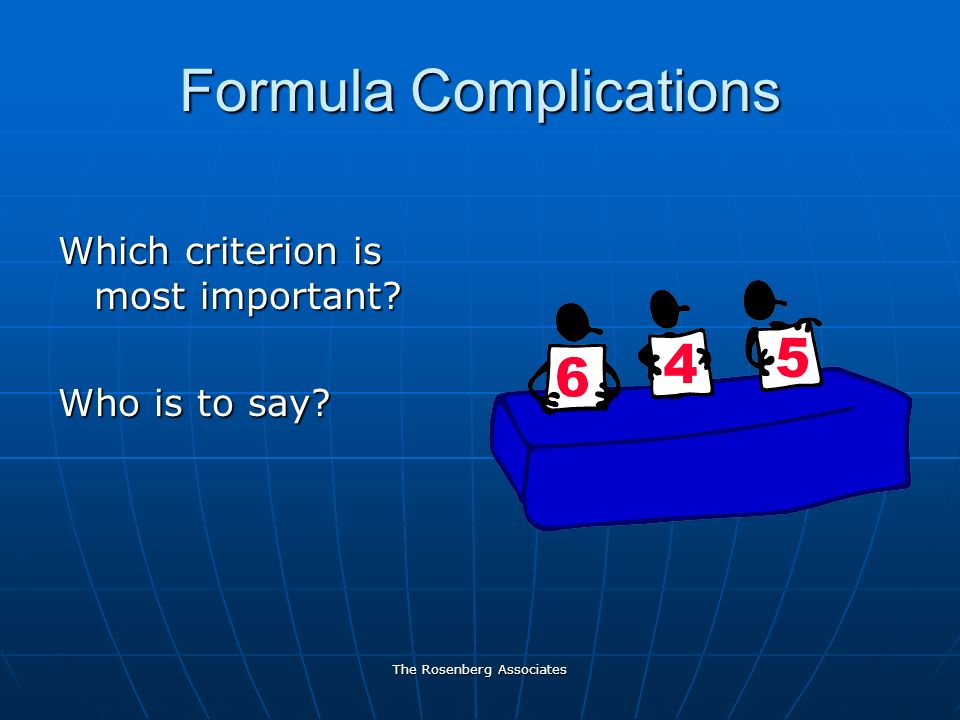 Formula Complications

Which criterion is most important?

Who is to say?

6
4
5

The Rosenberg Associates